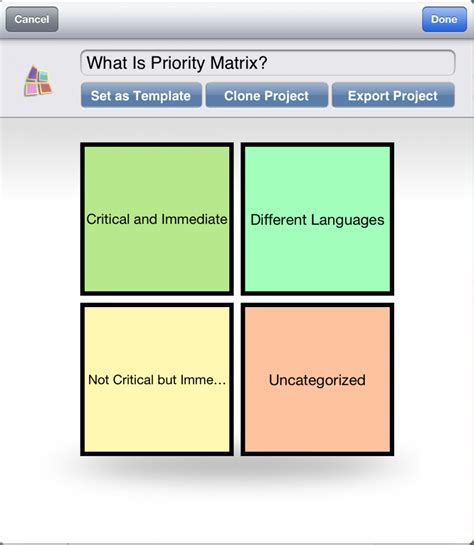 Cancel

Done

What Is Priority Matrix?

Set as Template

Clone Project

Export Project

Critical and Immediate

Different Languages

Not Critical but Imme...

Uncategorized